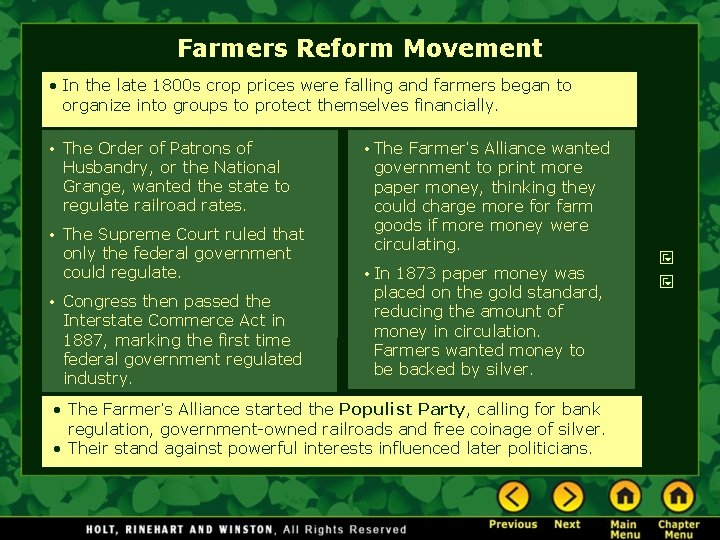 Farmers Reform Movement

• In the late 1800s crop prices were falling and farmers began to organize into groups to protect themselves financially.

• The Order of Patrons of Husbandry, or the National Grange, wanted the state to regulate railroad rates.

• The Supreme Court ruled that only the federal government could regulate.

• Congress then passed the Interstate Commerce Act in 1887, marking the first time federal government regulated industry.

• The Farmer's Alliance wanted government to print more paper money, thinking they could charge more for farm goods if more money were circulating.

• In 1873 paper money was placed on the gold standard, reducing the amount of money in circulation. Farmers wanted money to be backed by silver.

• The Farmer's Alliance started the Populist Party, calling for bank regulation, government-owned railroads and free coinage of silver.
• Their stand against powerful interests influenced later politicians.

HOLT, RINEHART AND WINSTON, All Rights Reserved

Previous Next Main Menu Chapter Menu